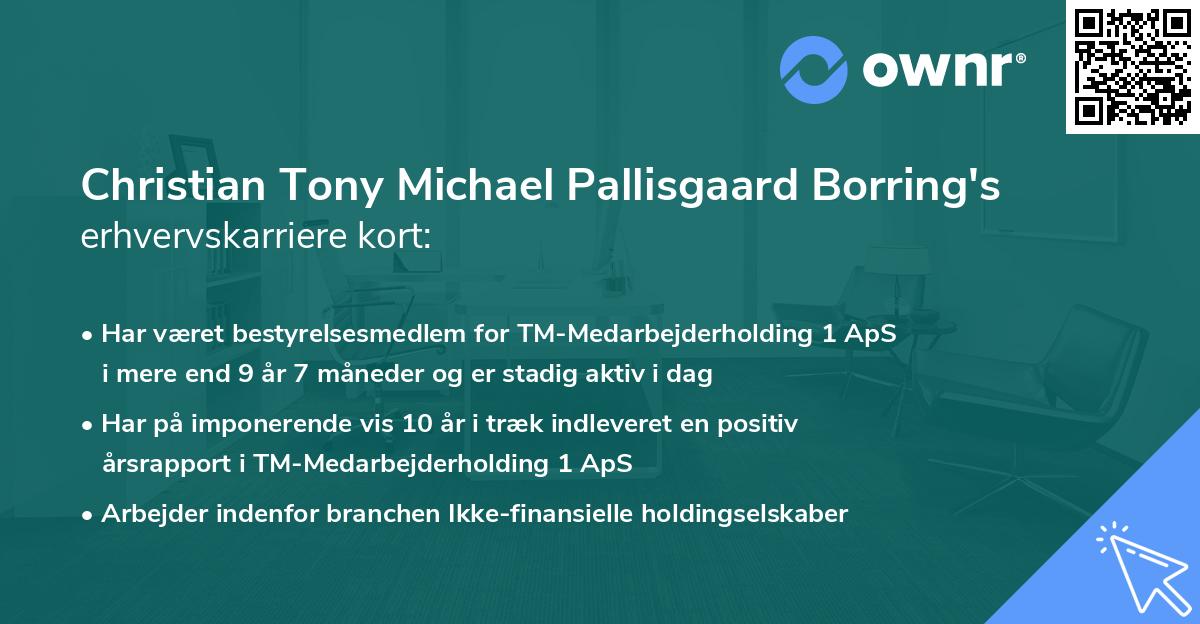 ownr®

Christian Tony Michael Pallisgaard Borring's erhvervskarriere kort:

• Har været bestyrelsesmedlem for TM-Medarbejderholding 1 ApS i mere end 9 år 7 måneder og er stadig aktiv i dag

• Har på imponerende vis 10 år i træk indleveret en positiv årsrapport i TM-Medarbejderholding 1 ApS

• Arbejder indenfor branchen Ikke-finansielle holdingselskaber